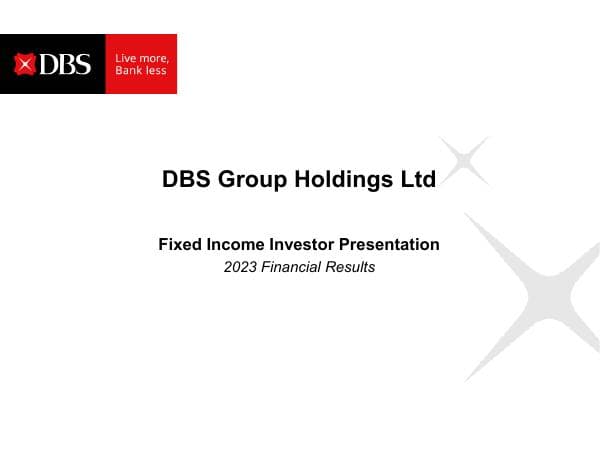 DBS

Live more, Bank less

DBS Group Holdings Ltd

Fixed Income Investor Presentation

2023 Financial Results